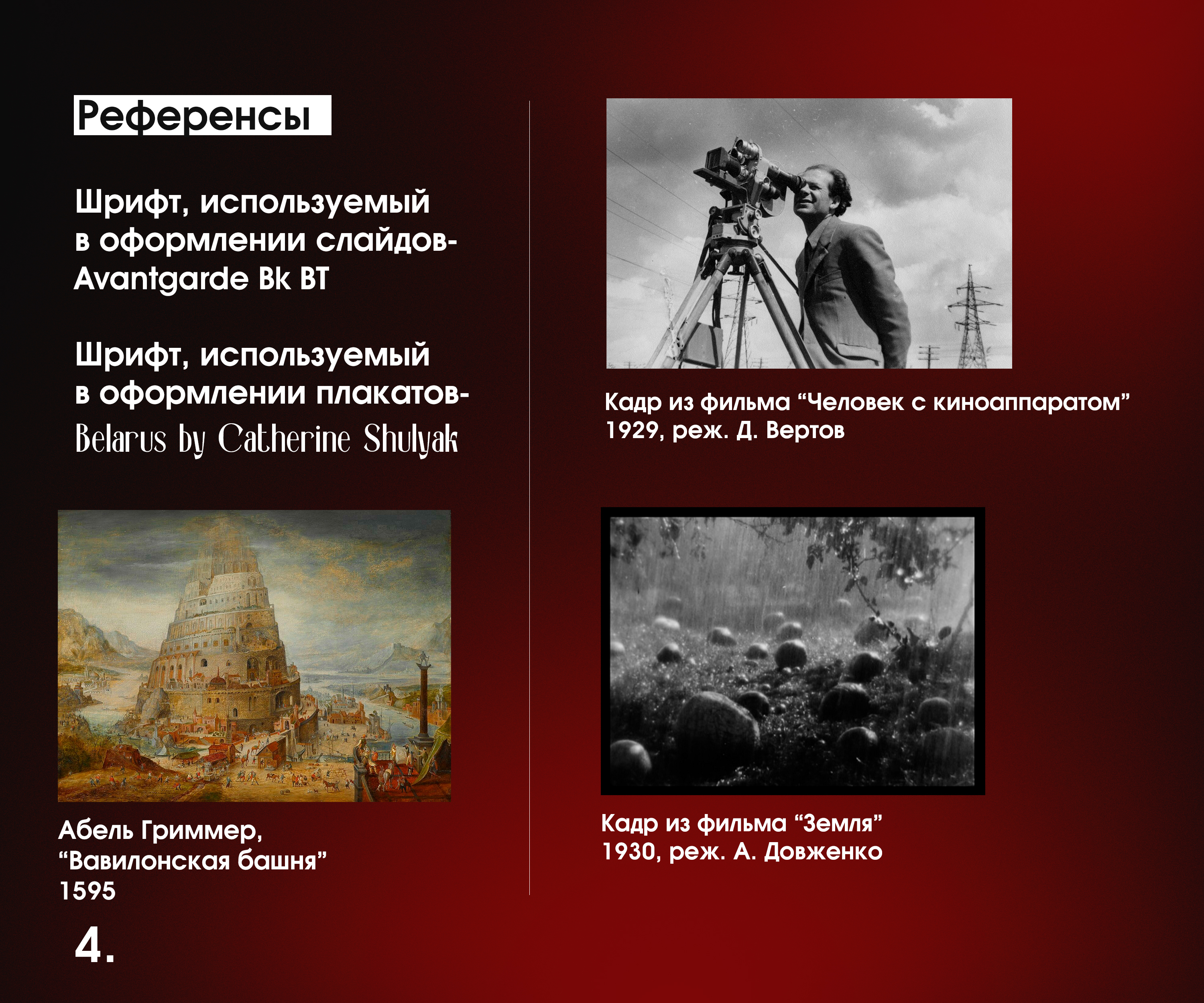 Референсы

Шрифт, используемый в оформлении слайдов- Avantgarde Bk BT

Шрифт, используемый в оформлении плакатов- Belarus by Catherine Shulyak

Абель Гриммер, “Вавилонская башня” 1595

4.

Кадр из фильма “Человек с киноаппаратом” 1929, реж. Д. Вертов

Кадр из фильма “Земля” 1930, реж. А. Довженко